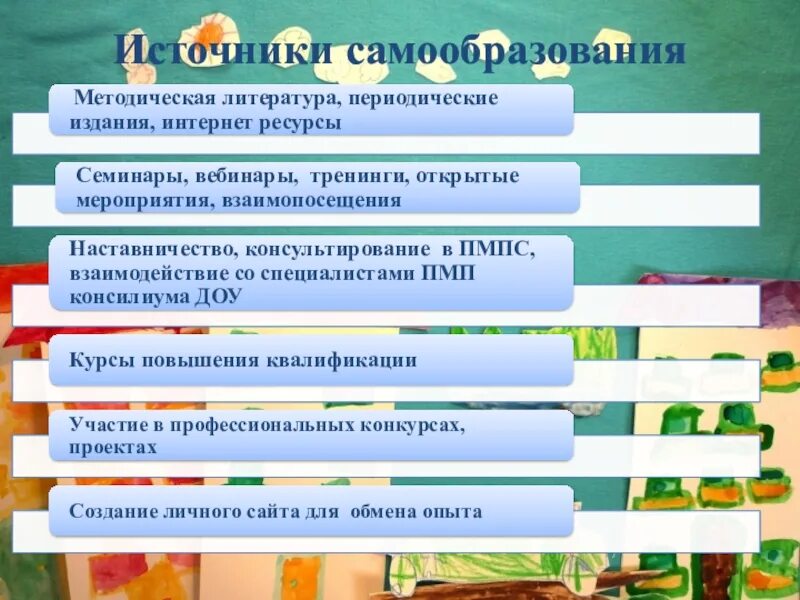 Источники самообразования

Методическая литература, периодические издания, интернет ресурсы

Семинары, вебинары, тренинги, открытые мероприятия, взаимопосещения

Наставничество, консультирование в ПМПС, взаимодействие со специалистами ПМП консилиума ДОУ

Курсы повышения квалификации

Участие в профессиональных конкурсах, проектах

Создание личного сайта для обмена опыта